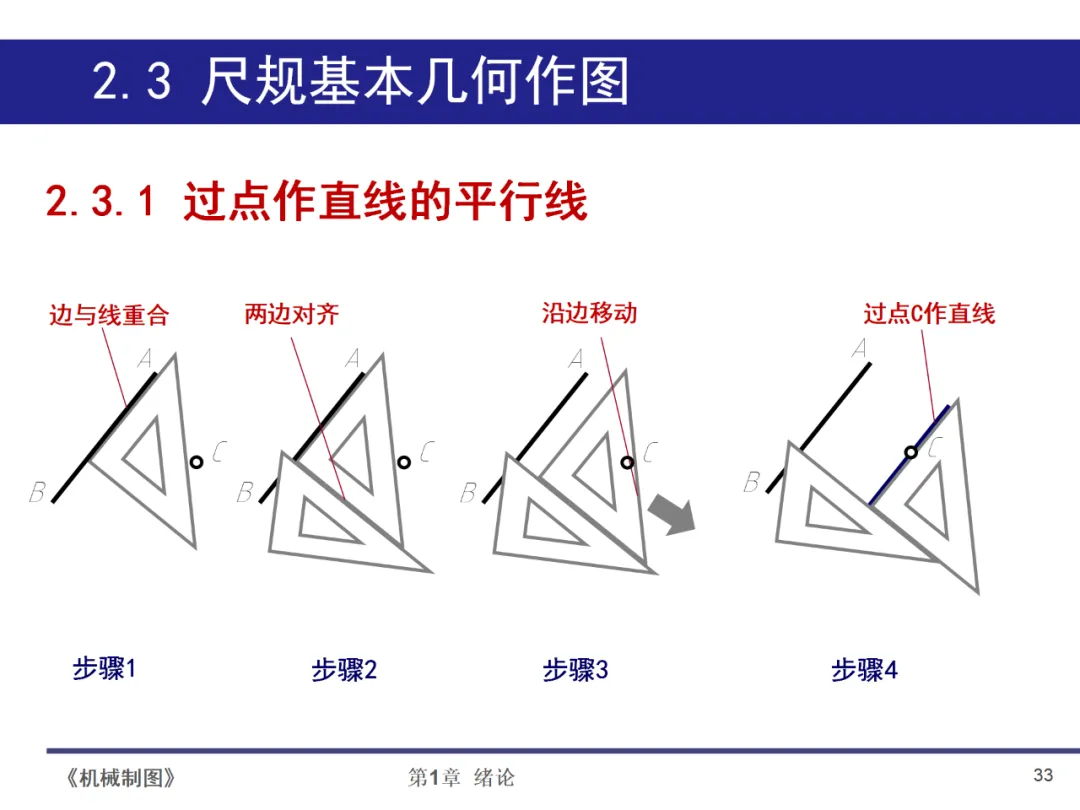 2.3 尺规基本几何作图

2.3.1 过点作直线的平行线

边与线重合

A

B

C

两边对齐

A

B

C

沿边移动

A

B

C

过点C作直线

A

B

C

步骤1

步骤2

步骤3

步骤4

《机械制图》

第1章 绪论

33